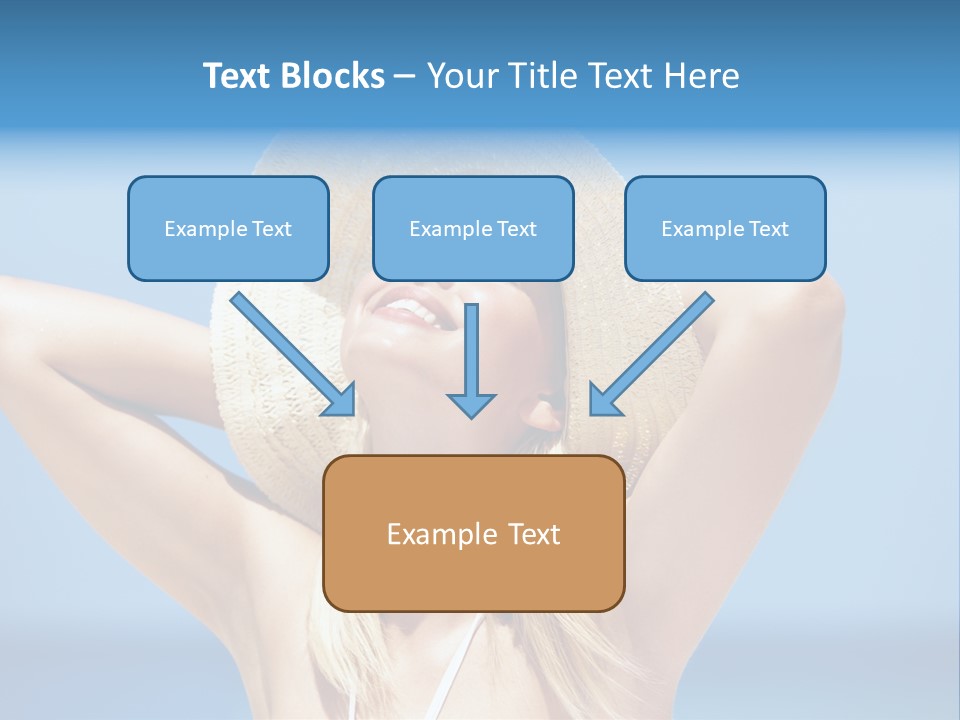 Text Blocks – Your Title Text Here

Example Text

Example Text

Example Text

Example Text